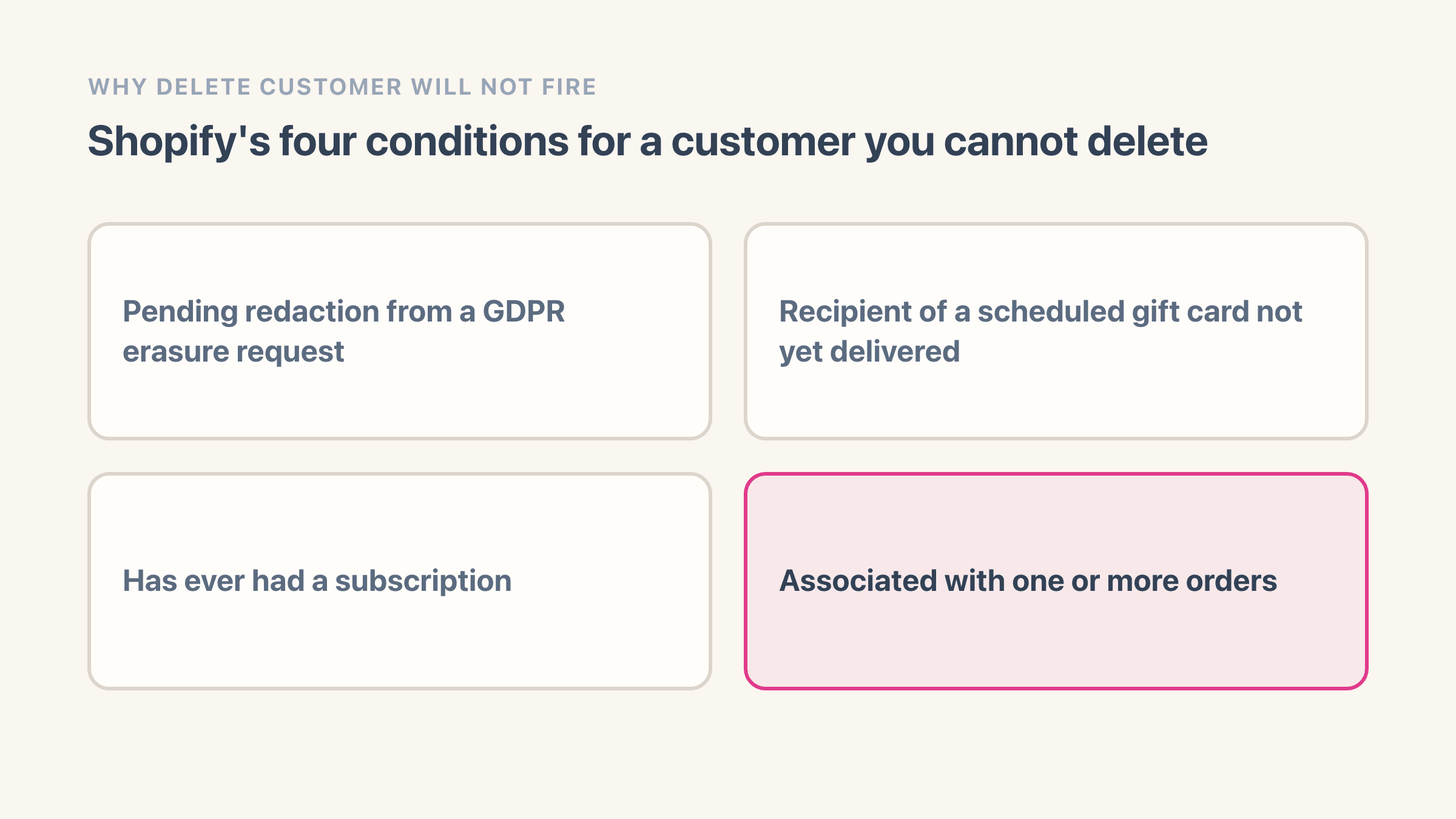 WHY DELETE CUSTOMER WILL NOT FIRE

Shopify's four conditions for a customer you cannot delete

Pending redaction from a GDPR erasure request

Recipient of a scheduled gift card not yet delivered

Has ever had a subscription

Associated with one or more orders